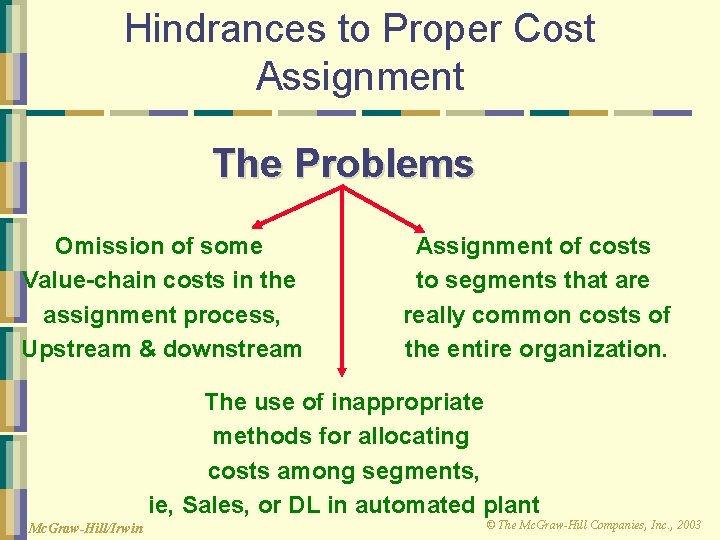 Hindrances to Proper Cost Assignment

The Problems

Omission of some Value-chain costs in the assignment process, Upstream & downstream

Assignment of costs to segments that are really common costs of the entire organization.

The use of inappropriate methods for allocating costs among segments, ie, Sales, or DL in automated plant

McGraw-Hill/Irwin

© The McGraw-Hill Companies, Inc., 2003